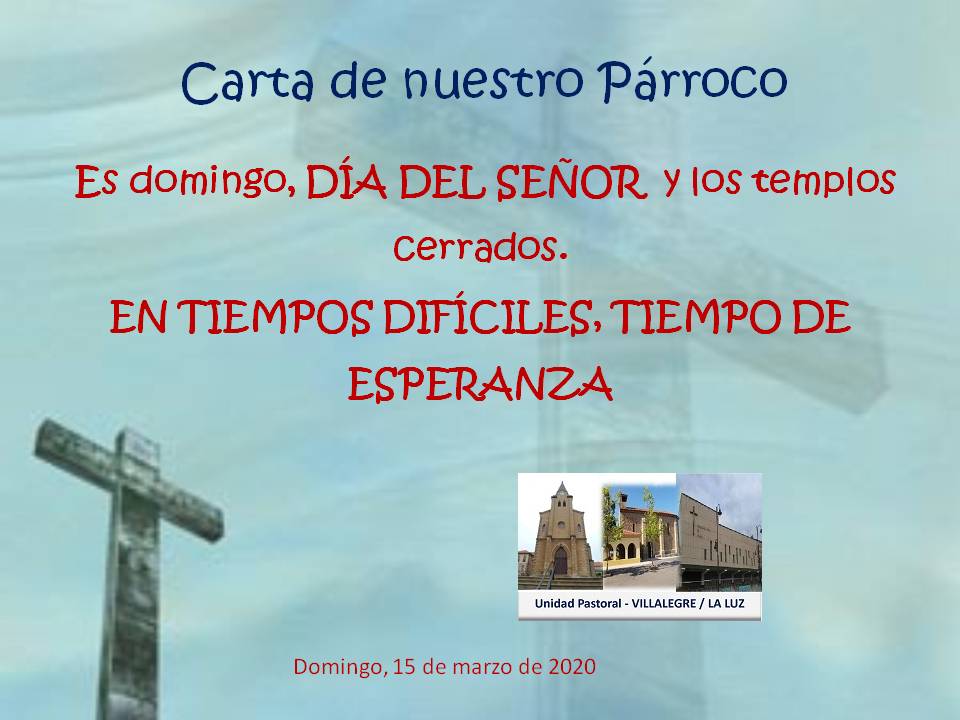 Carta de nuestro Párroco

Es domingo, DÍA DEL SEÑOR y los templos cerrados.

EN TIEMPOS DIFÍCILES, TIEMPO DE ESPERANZA

Unidad Pastoral - VILLALEGRE / LA LUZ

Domingo, 15 de marzo de 2020